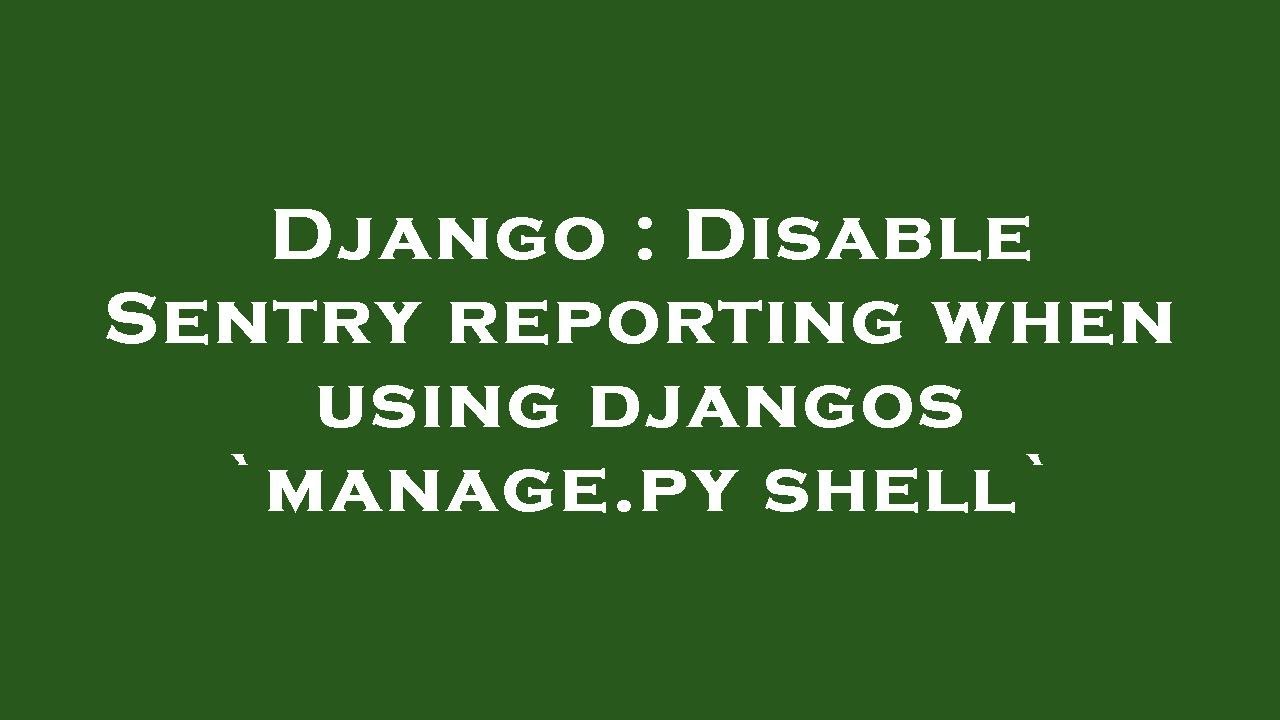 Django : Disable Sentry reporting when using djangos `manage.py shell`